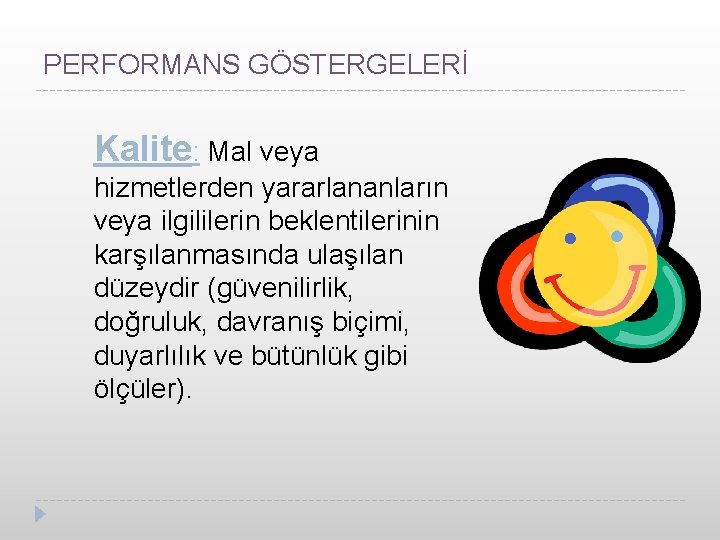 PERFORMANS GÖSTERGELERİ

Kalite: Mal veya hizmetlerden yararlananların veya ilgililerin beklentilerinin karşılanmasında ulaşılan düzeydir (güvenilirlik, doğruluk, davranış biçimi, duyarlılık ve bütünlük gibi ölçüler).